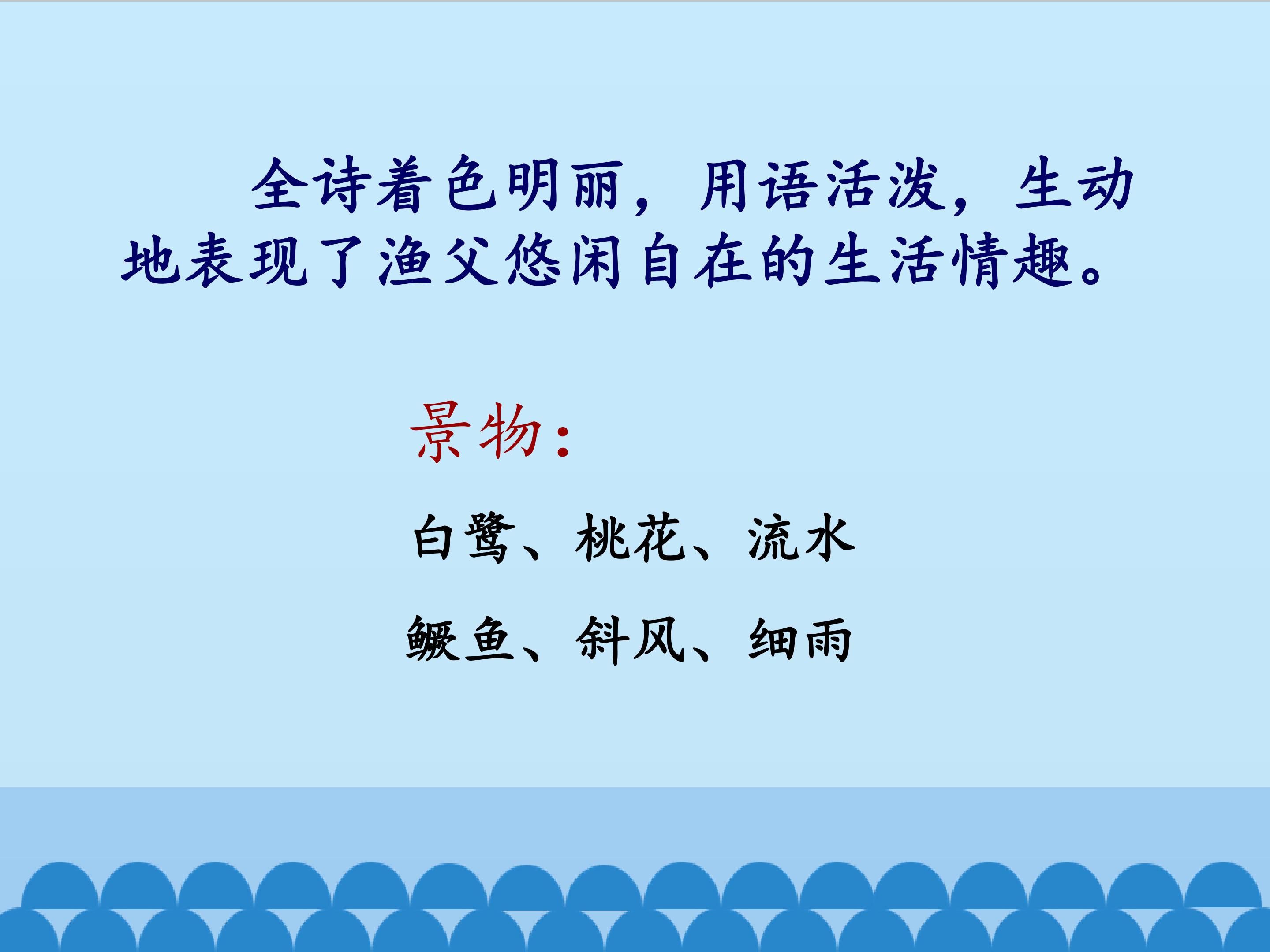 全诗着色明丽，用语活泼，生动地表现了渔父悠闲自在的生活情趣。

景物：

白鹭、桃花、流水

鳜鱼、斜风、细雨